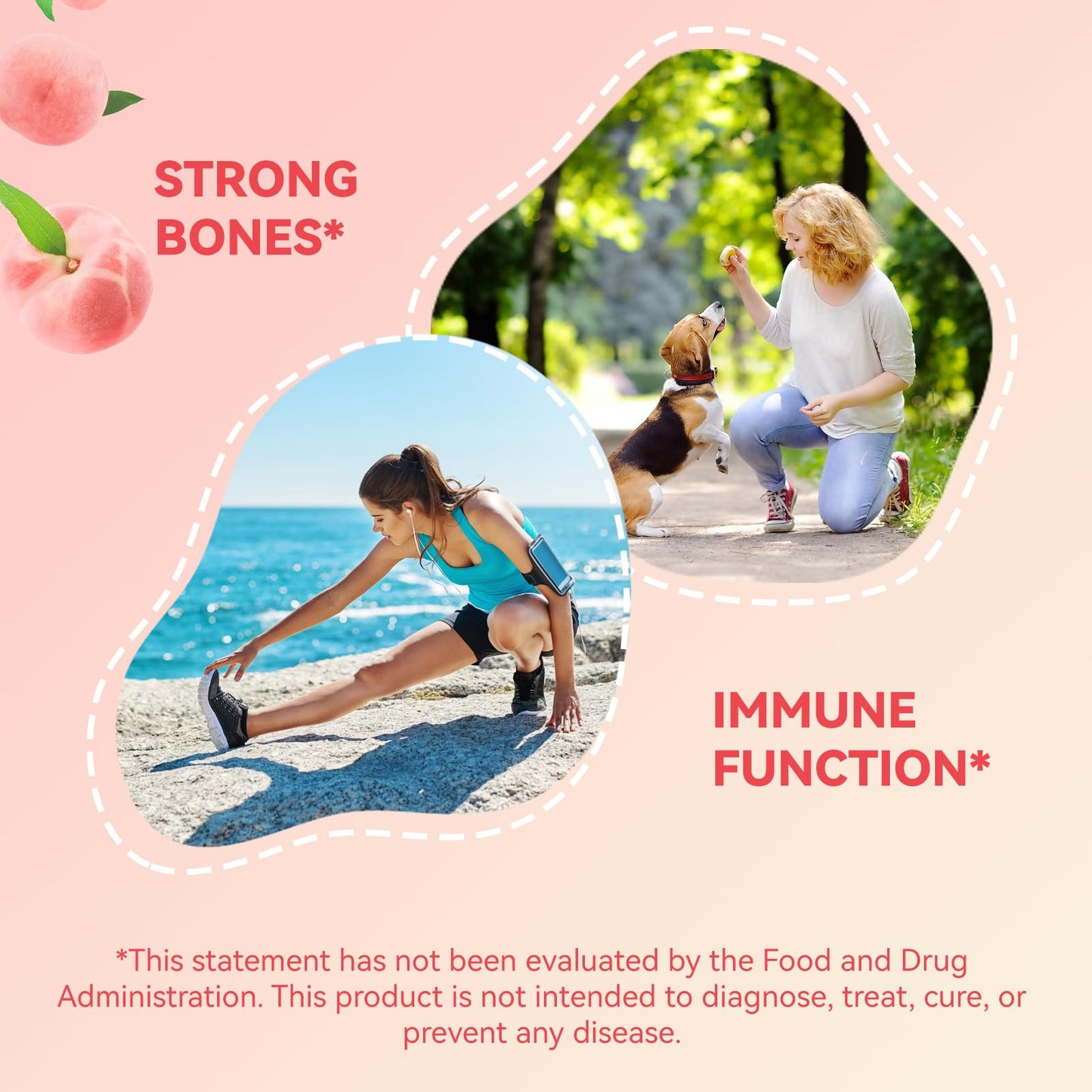 STRONG BONES*

IMMUNE FUNCTION*

*This statement has not been evaluated by the Food and Drug Administration. This product is not intended to diagnose, treat, cure, or prevent any disease.